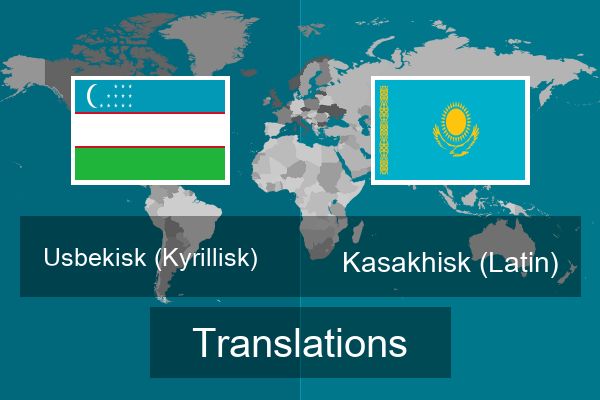 Usbekisk (Kyrillisk)

Kasakhisk (Latin)

Translations